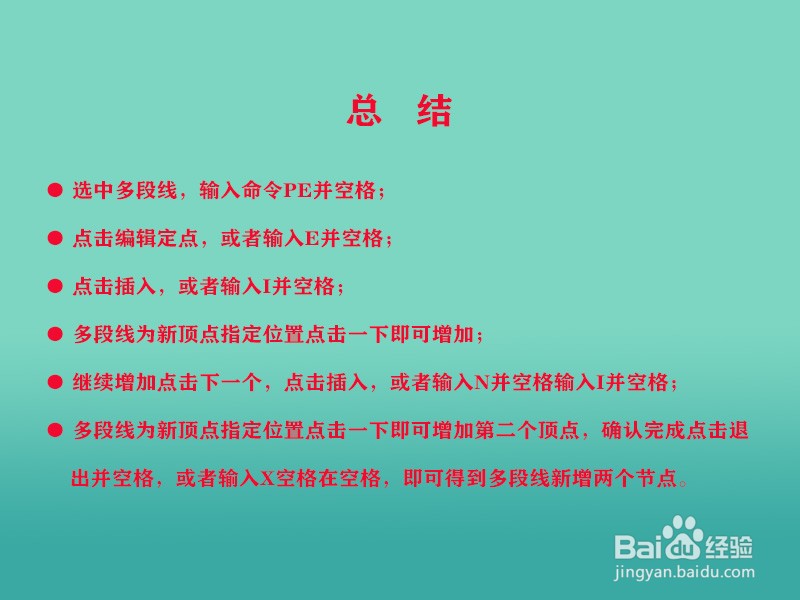 总 结

● 选中多段线，输入命令PE并空格；

● 点击编辑定点，或者输入E并空格；

● 点击插入，或者输入I并空格；

● 多段线为新顶点指定位置点击一下即可增加；

● 继续增加点击下一个，点击插入，或者输入N并空格输入I并空格；

● 多段线为新顶点指定位置点击一下即可增加第二个顶点，确认完成点击退出并空格，或者输入X空格在空格，即可得到多段线新增两个节点。

Baidu经验
jingyan.baidu.com